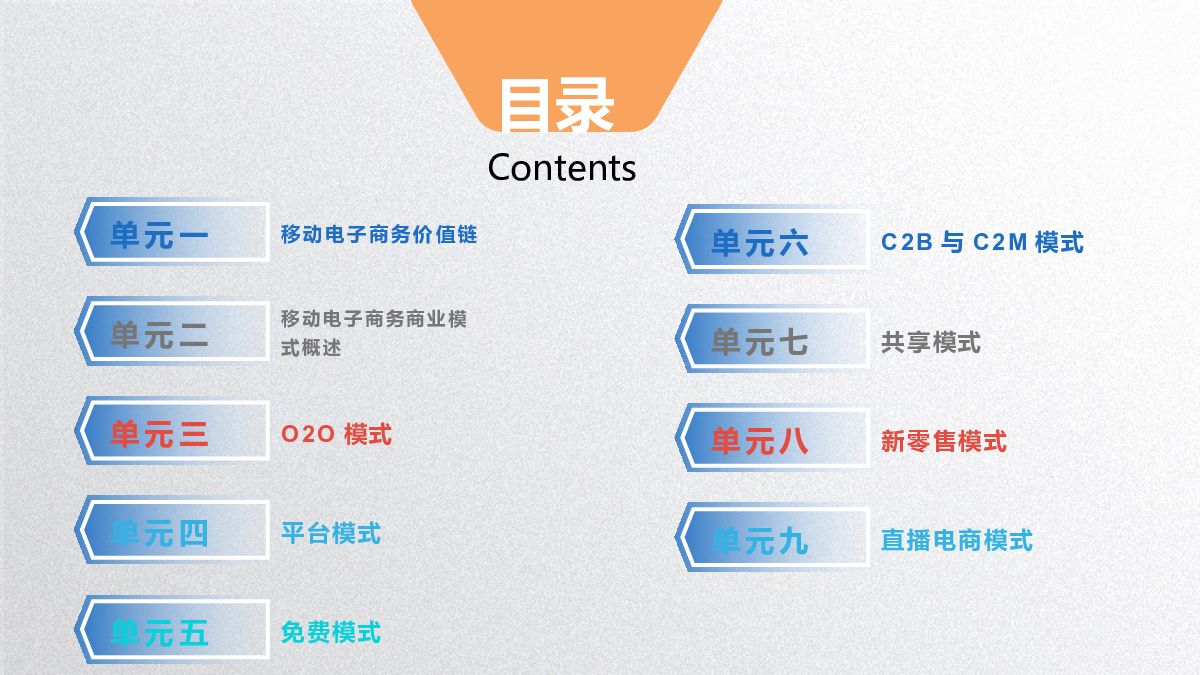 目录
Contents

单元一 移动电子商务价值链

单元二 移动电子商务商业模式概述

单元三 O2O 模式

单元四 平台模式

单元五 免费模式

单元六 C2B 与 C2M 模式

单元七 共享模式

单元八 新零售模式

单元九 直播电商模式